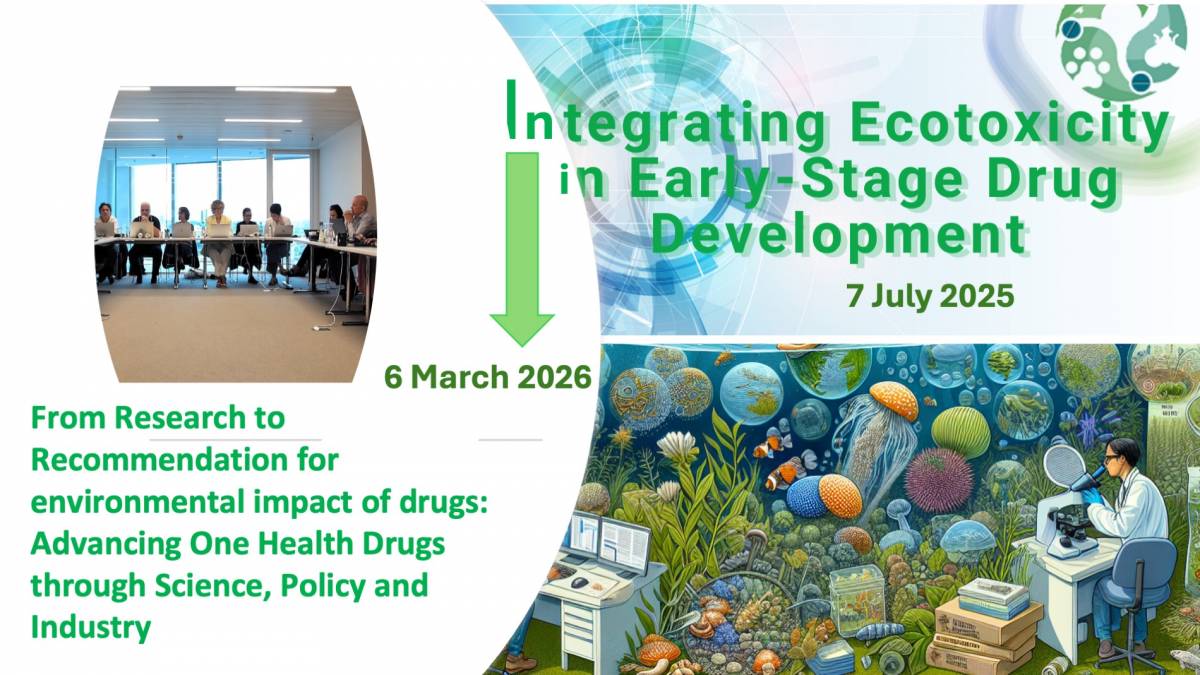 Integrating Ecotoxicity in Early-Stage Drug Development

7 July 2025

6 March 2026

From Research to Recommendation for environmental impact of drugs: Advancing One Health Drugs through Science, Policy and Industry